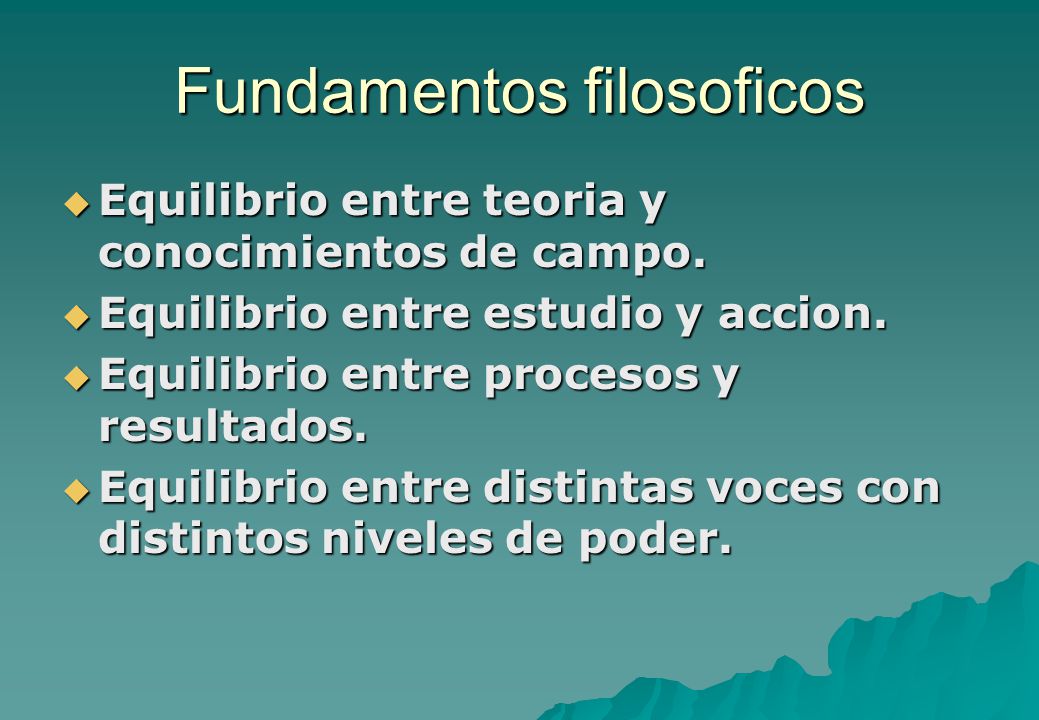 Fundamentos filosoficos

Equilibrio entre teoria y conocimientos de campo.

Equilibrio entre estudio y accion.

Equilibrio entre procesos y resultados.

Equilibrio entre distintas voces con distintos niveles de poder.